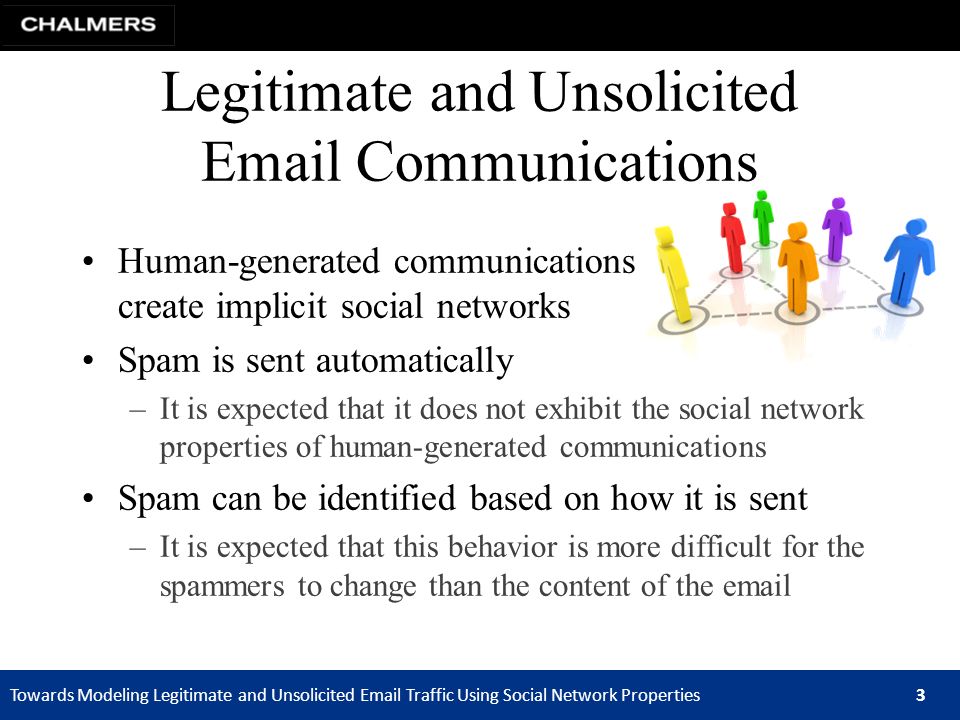 CHALMERS

Legitimate and Unsolicited Email Communications

• Human-generated communications create implicit social networks
• Spam is sent automatically
– It is expected that it does not exhibit the social network properties of human-generated communications
• Spam can be identified based on how it is sent
– It is expected that this behavior is more difficult for the spammers to change than the content of the email

Towards Modeling Legitimate and Unsolicited Email Traffic Using Social Network Properties 3